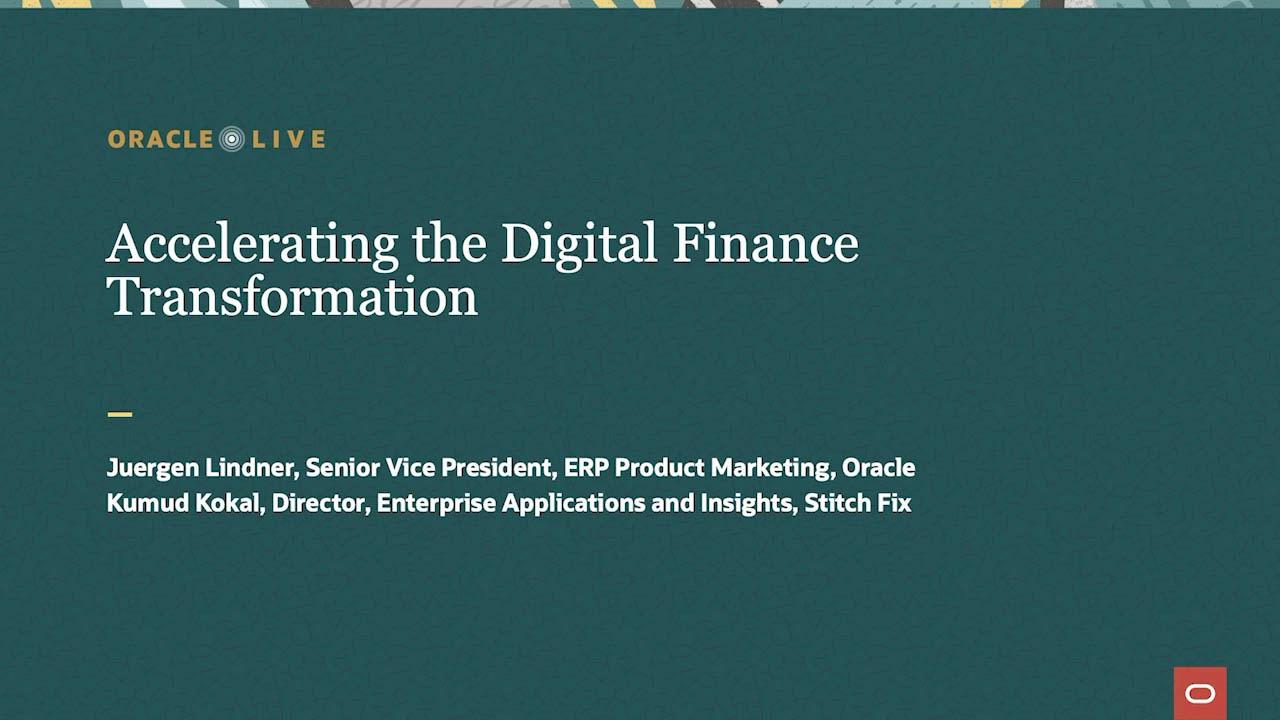 ORACLE LIVE

Accelerating the Digital Finance Transformation

Juergen Lindner, Senior Vice President, ERP Product Marketing, Oracle
Kumud Kokal, Director, Enterprise Applications and Insights, Stitch Fix